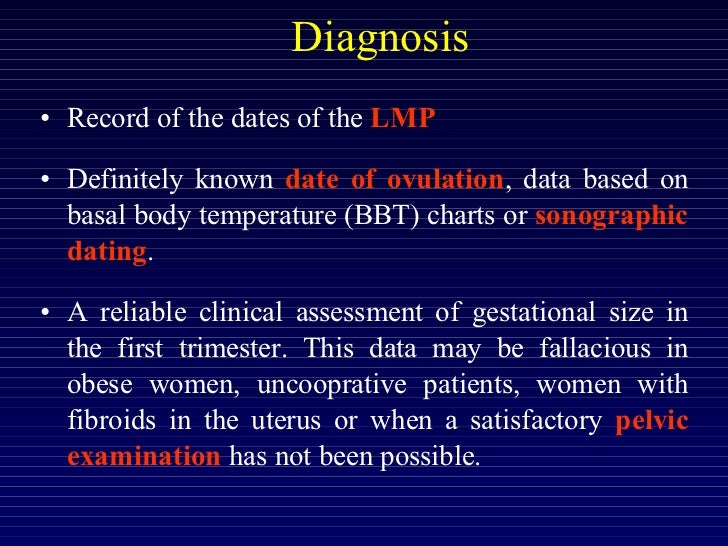 Diagnosis

• Record of the dates of the LMP

• Definitely known date of ovulation, data based on basal body temperature (BBT) charts or sonographic dating.

• A reliable clinical assessment of gestational size in the first trimester. This data may be fallacious in obese women, uncooprative patients, women with fibroids in the uterus or when a satisfactory pelvic examination has not been possible.